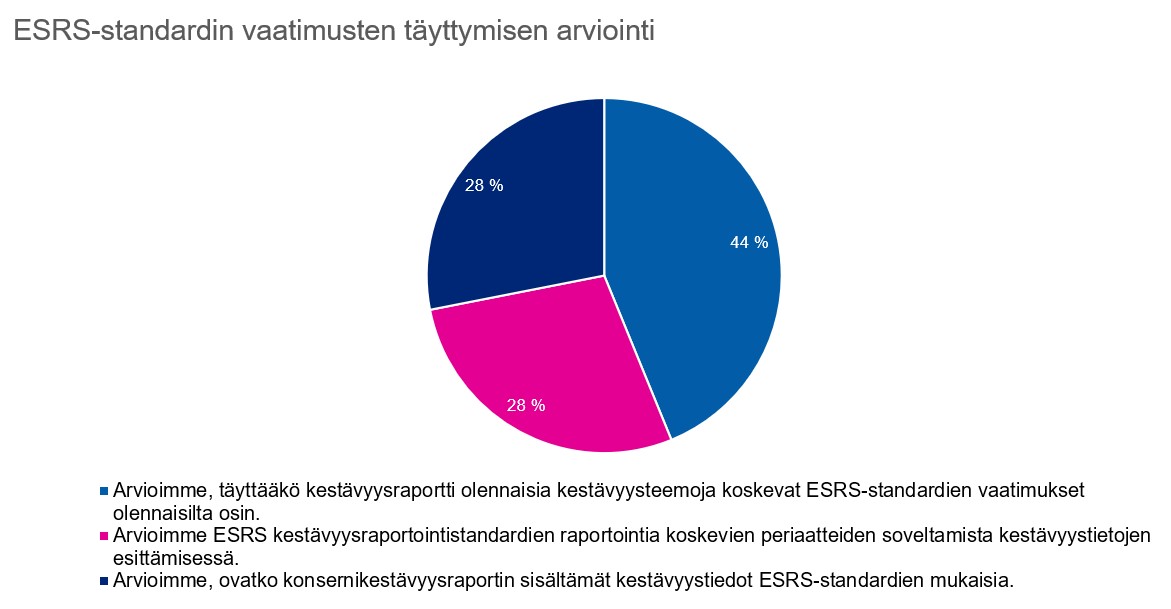 ESRS-standardin vaatimusten täyttymisen arviointi

28 %

44 %

28 %

Arvioimme, täyttääkö kestävyysraportti olennaisia kestävyysteemoja koskevat ESRS-standardien vaatimukset olennaisilta osin.
Arvioimme ESRS kestävyysraportointistandardien raportointia koskevien periaatteiden soveltamista kestävyystietojen esittämisessä.
Arvioimme, ovatko konsernikestävyysraportin sisältämät kestävyystiedot ESRS-standardien mukaisia.